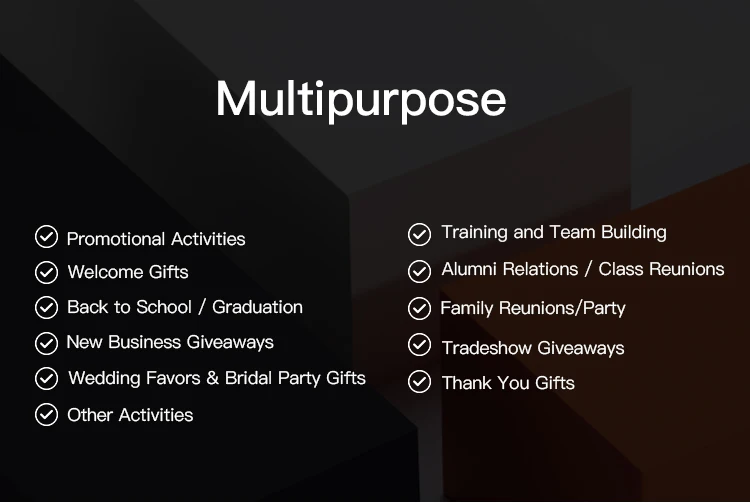 Multipurpose

Promotional Activities
Welcome Gifts
Back to School / Graduation
New Business Giveaways
Wedding Favors & Bridal Party Gifts
Other Activities

Training and Team Building
Alumni Relations / Class Reunions
Family Reunions/Party
Tradeshow Giveaways
Thank You Gifts